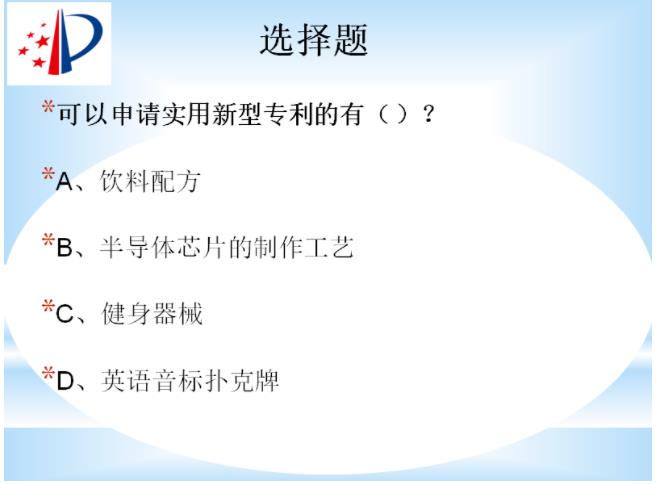 选择题

*可以申请实用新型专利的有（）?

*A、饮料配方

*B、半导体芯片的制作工艺

*C、健身器械

*D、英语音标扑克牌